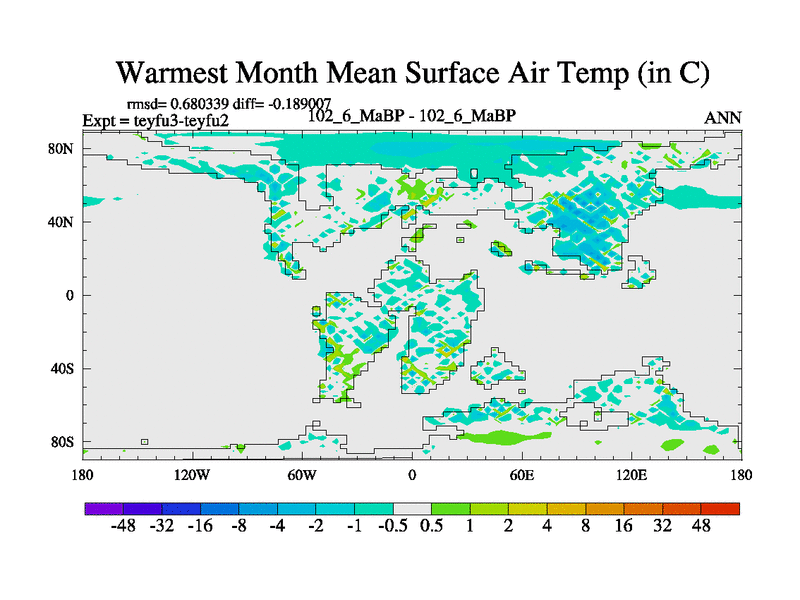 Warmest Month Mean Surface Air Temp (in C)

rmsd= 0.680339 diff= -0.189007
Expt = teyfu3-teyfu2
102_6_MaBP - 102_6_MaBP
ANN

80N
40N
0
40S
80S

180
120W
60W
0
60E
120E
180

-48 -32 -16 -8 -4 -2 -1 -0.5 0.5 1 2 4 8 16 32 48